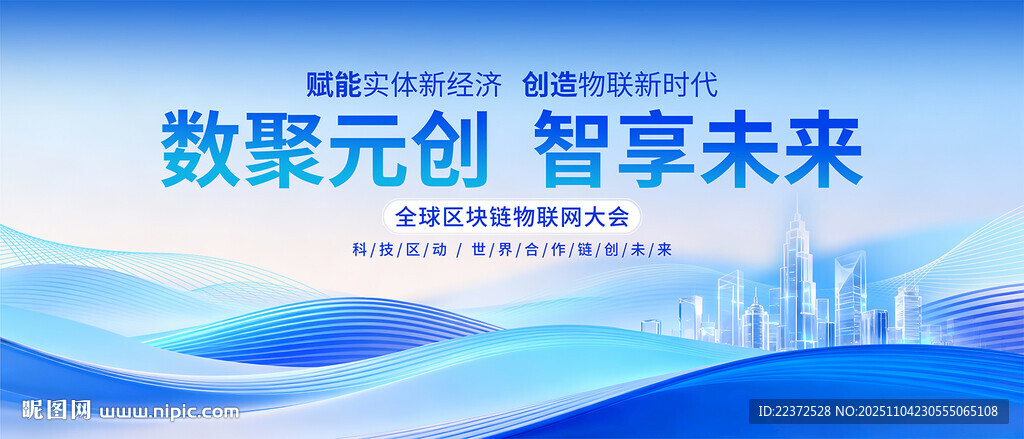 赋能实体新经济 创造物联新时代

数聚元创 智享未来

全球区块链物联网大会

科技区动 / 世界合作链创未来

昵图网 www.nipic.com

ID:22372528 NO:20251104230555065108